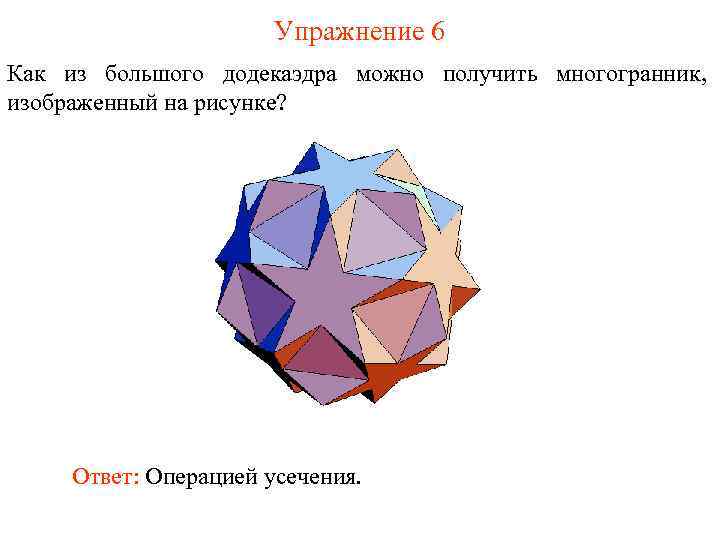 Упражнение 6

Как из большого додекаэдра можно получить многогранник, изображенный на рисунке?

Ответ: Операцией усечения.